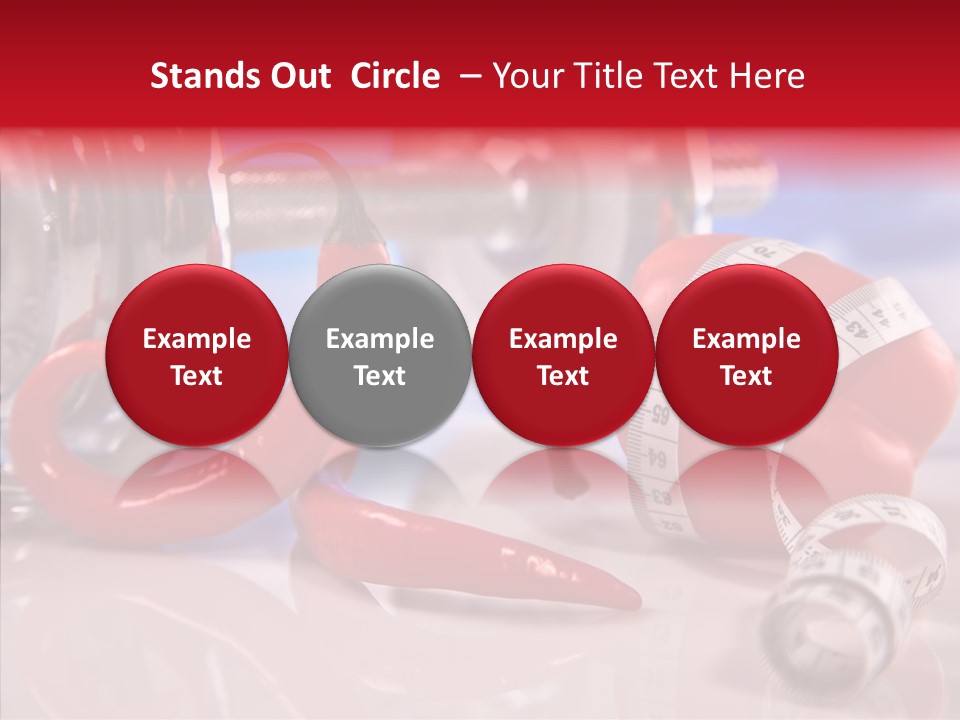 Stands Out Circle – Your Title Text Here

Example Text

Example Text

Example Text

Example Text